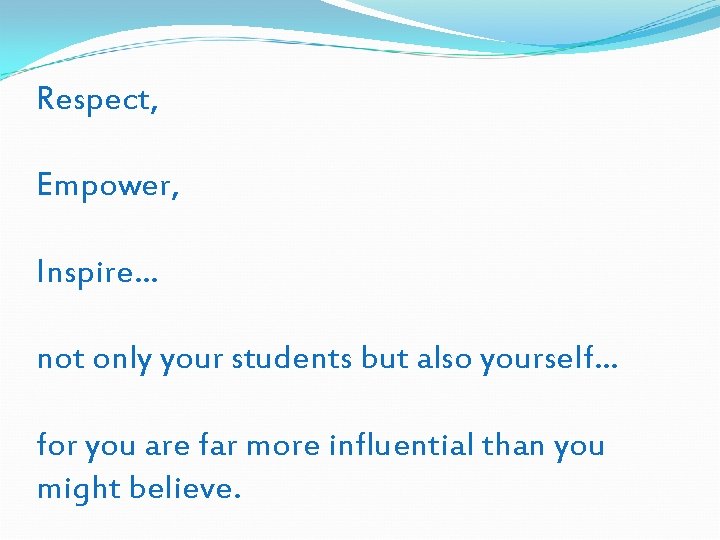 Respect,

Empower,

Inspire…

not only your students but also yourself…

for you are far more influential than you might believe.